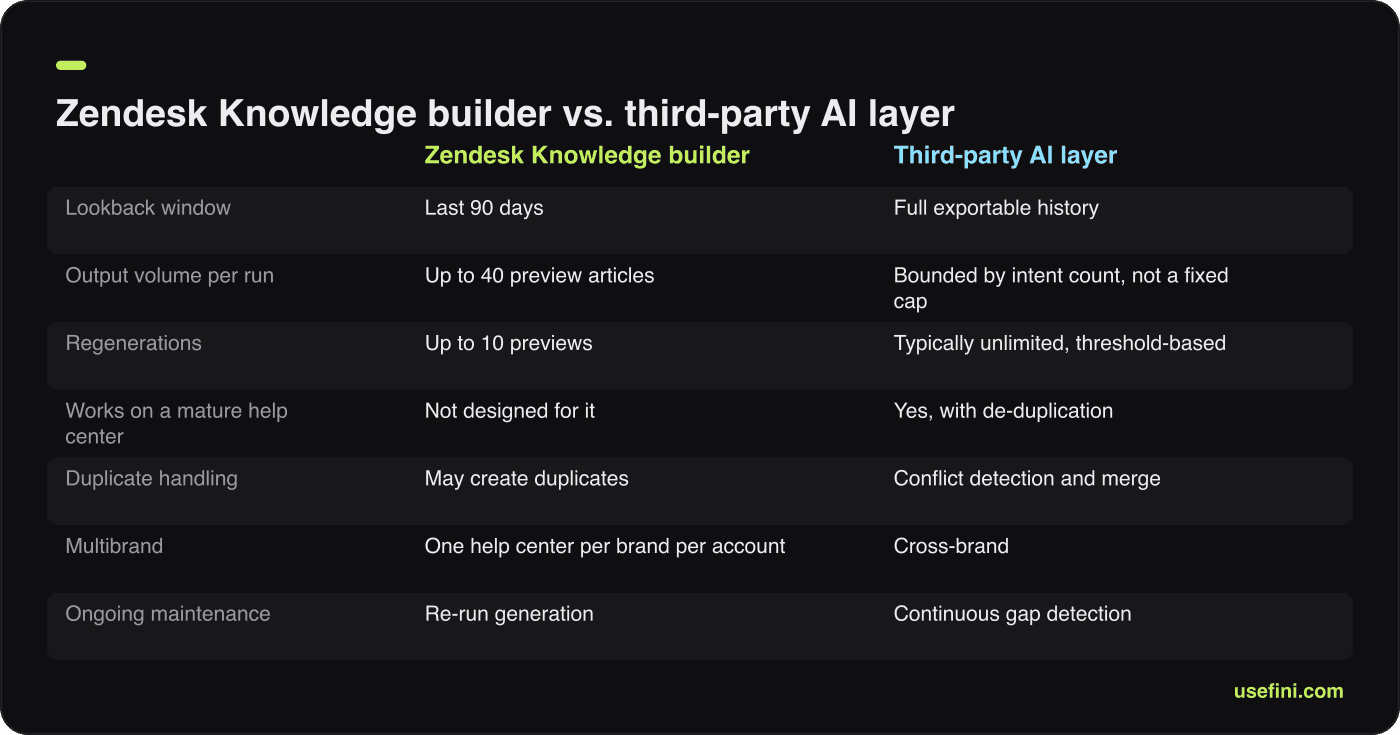 Zendesk Knowledge builder vs. third-party AI layer

| | Zendesk Knowledge builder | Third-party AI layer |
|---|---|---|
| Lookback window | Last 90 days | Full exportable history |
| Output volume per run | Up to 40 preview articles | Bounded by intent count, not a fixed cap |
| Regenerations | Up to 10 previews | Typically unlimited, threshold-based |
| Works on a mature help center | Not designed for it | Yes, with de-duplication |
| Duplicate handling | May create duplicates | Conflict detection and merge |
| Multibrand | One help center per brand per account | Cross-brand |
| Ongoing maintenance | Re-run generation | Continuous gap detection |

usefini.com